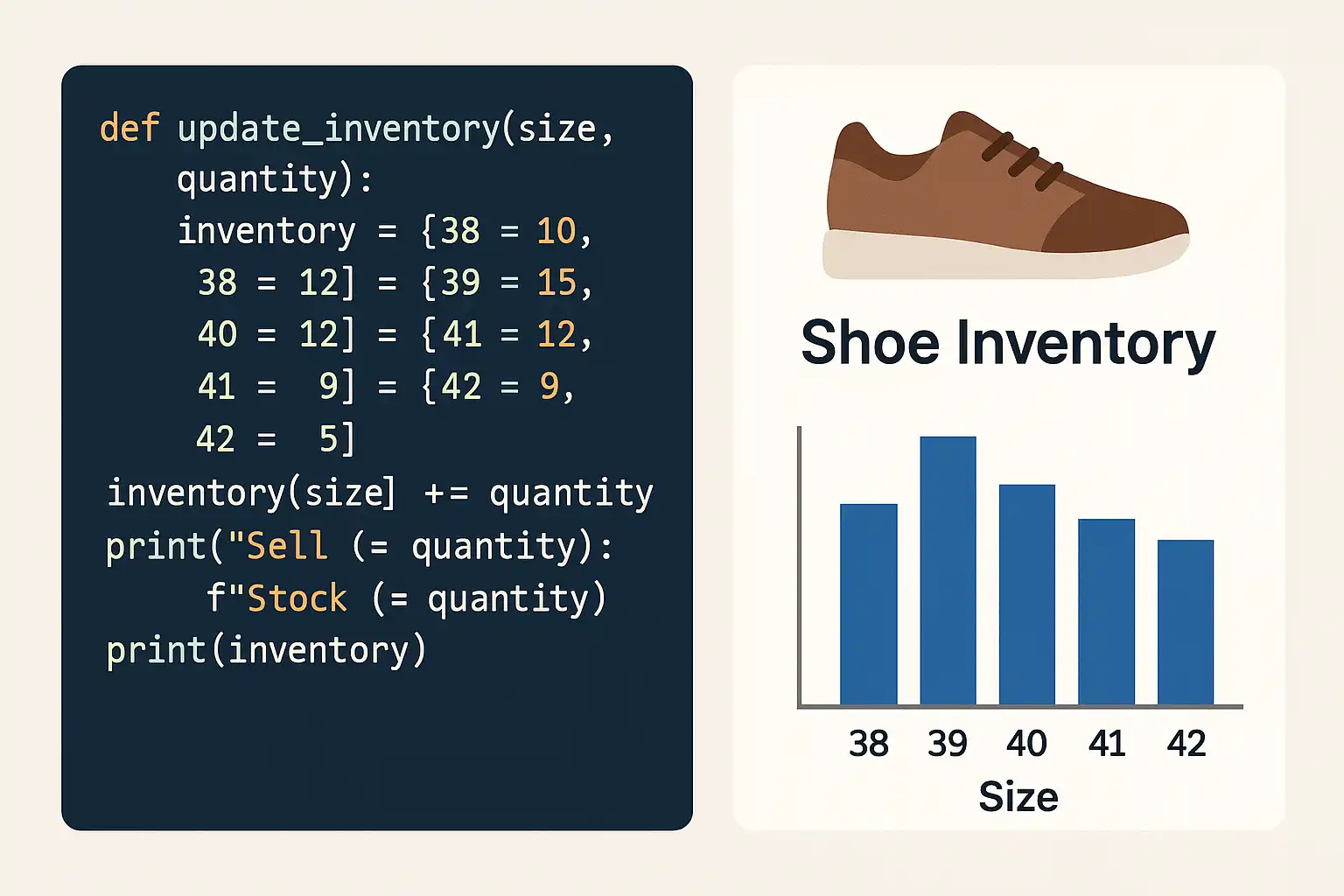 def update_inventory(size,
    quantity):
    inventory = {38 = 10,
     38 = 12] = {39 = 15,
     40 = 12] = {41 = 12,
     41 =  9] = {42 = 9,
     42 =  5]
inventory(size] += quantity
print("Sell (= quantity):
      f"Stock (= quantity)
print(inventory)

Shoe Inventory

38 39 40 41 42
Size